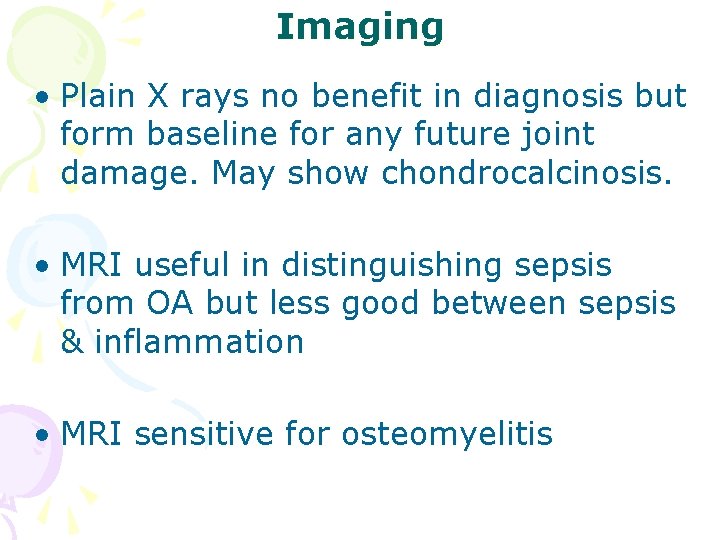 Imaging

• Plain X rays no benefit in diagnosis but form baseline for any future joint damage. May show chondrocalcinosis.

• MRI useful in distinguishing sepsis from OA but less good between sepsis & inflammation

• MRI sensitive for osteomyelitis